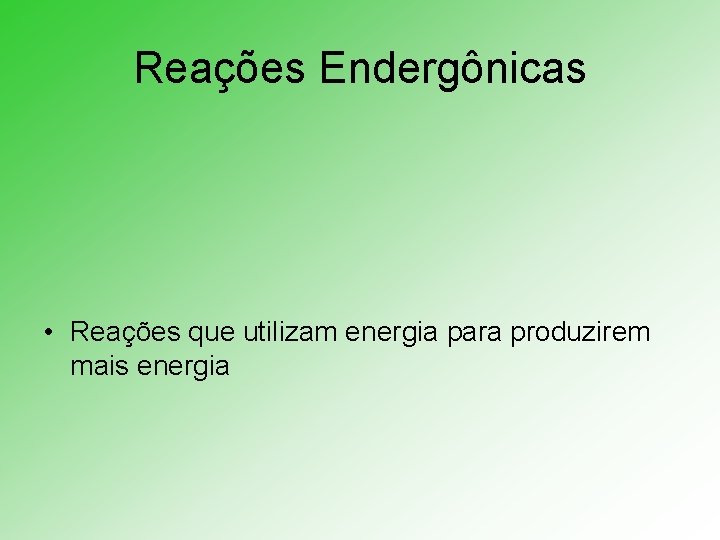 Reações Endergônicas

• Reações que utilizam energia para produzirem mais energia